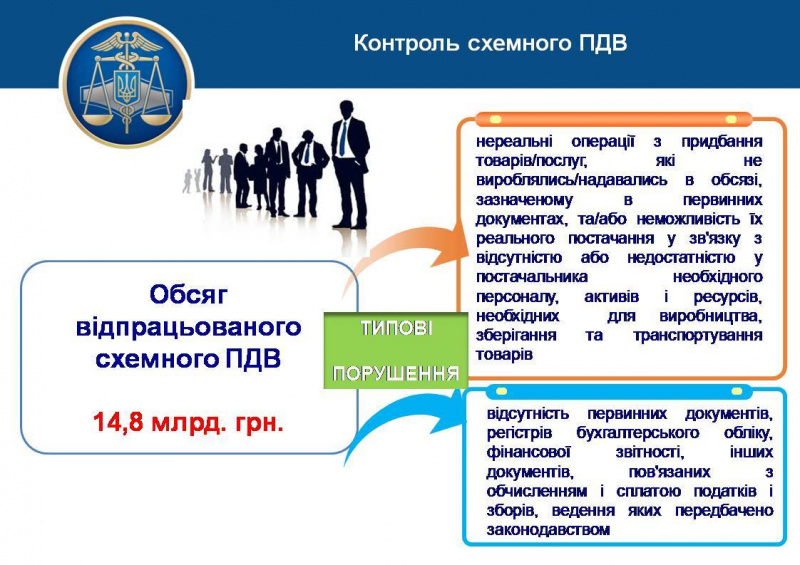 Контроль схемного ПДВ

Обсяг відпрацьованого схемного ПДВ

14,8 млрд. грн.

ТИПОВІ ПОРУШЕННЯ

нереальні операції з придбання товарів/послуг, які не вироблялись/надавались в обсязі, зазначеному в первинних документах, та/або неможливість їх реального постачання у зв'язку з відсутністю або недостатністю у постачальника необхідного персоналу, активів і ресурсів, необхідних для виробництва, зберігання та транспортування товарів

відсутність первинних документів, регістрів бухгалтерського обліку, фінансової звітності, інших документів, пов'язаних з обчисленням і сплатою податків і зборів, ведення яких передбачено законодавством